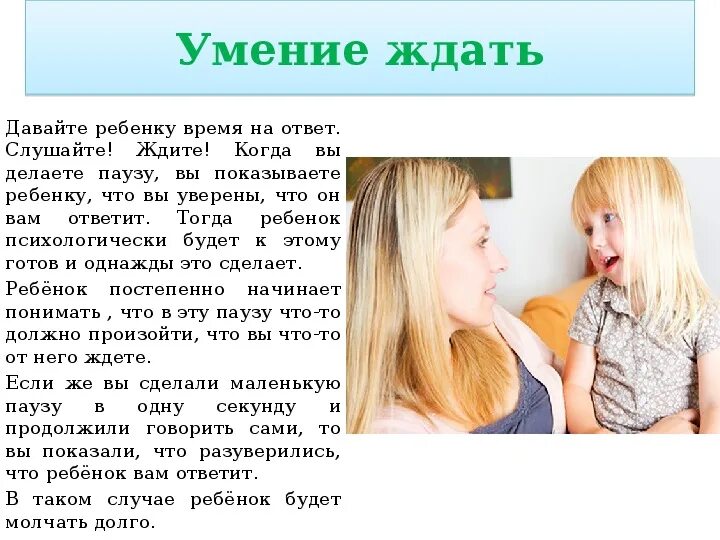 Умение ждать

Давайте ребенку время на ответ. Слушайте! Ждите! Когда вы делаете паузу, вы показываете ребенку, что вы уверены, что он вам ответит. Тогда ребенок психологически будет к этому готов и однажды это сделает.

Ребёнок постепенно начинает понимать , что в эту паузу что-то должно произойти, что вы что-то от него ждете.

Если же вы сделали маленькую паузу в одну секунду и продолжили говорить сами, то вы показали, что разуверились, что ребёнок вам ответит.

В таком случае ребёнок будет молчать долго.